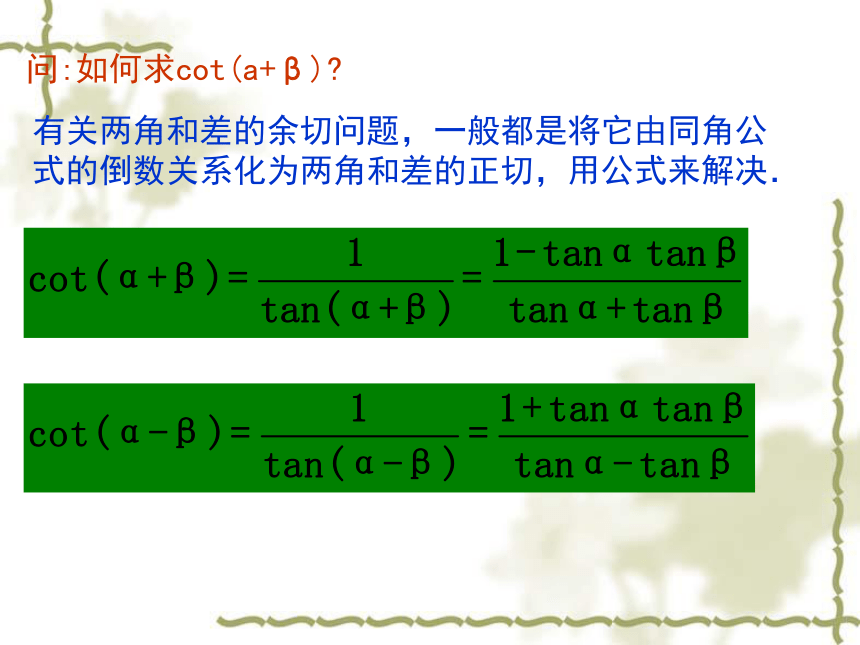 问:如何求cot(a+β)?

有关两角和差的余切问题，一般都是将它由同角公式的倒数关系化为两角和差的正切，用公式来解决.

$\cot(\alpha+\beta)=\frac{1}{\tan(\alpha+\beta)}=\frac{1-\tan\alpha\tan\beta}{\tan\alpha+\tan\beta}$

$\cot(\alpha-\beta)=\frac{1}{\tan(\alpha-\beta)}=\frac{1+\tan\alpha\tan\beta}{\tan\alpha-\tan\beta}$